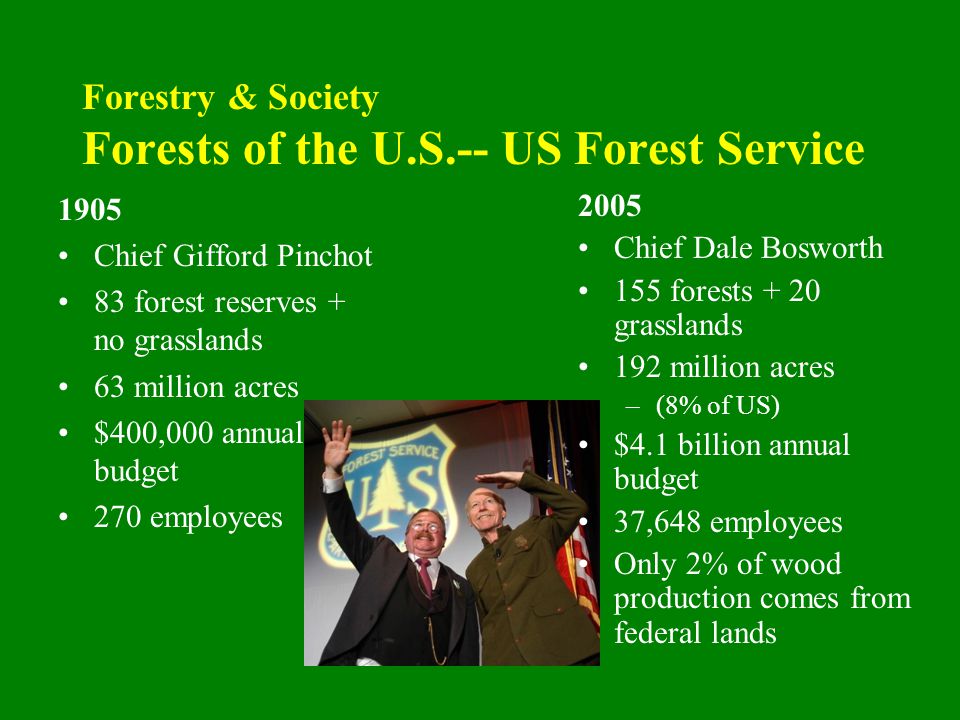 Forestry & Society
Forests of the U.S.-- US Forest Service

1905
• Chief Gifford Pinchot
• 83 forest reserves + no grasslands
• 63 million acres
• $400,000 annual budget
• 270 employees

FOREST SERVICE
US

2005
• Chief Dale Bosworth
• 155 forests + 20 grasslands
• 192 million acres
– (8% of US)
• $4.1 billion annual budget
• 37,648 employees
• Only 2% of wood production comes from federal lands